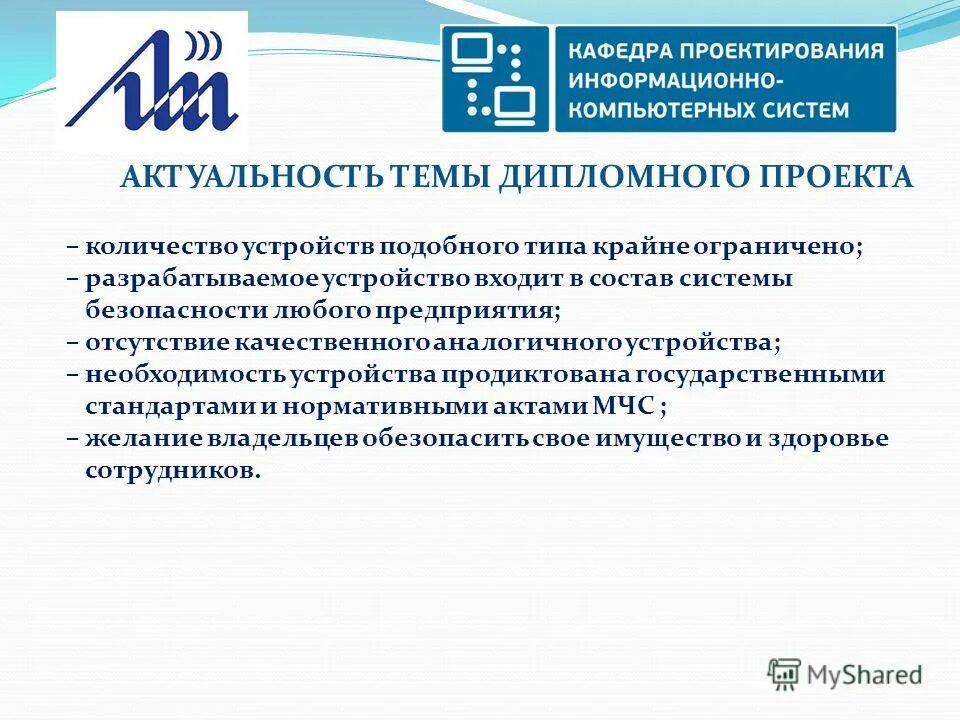 КАФЕДРА ПРОЕКТИРОВАНИЯ ИНФОРМАЦИОННО-КОМПЬЮТЕРНЫХ СИСТЕМ

АКТУАЛЬНОСТЬ ТЕМЫ ДИПЛОМНОГО ПРОЕКТА

– количество устройств подобного типа крайне ограничено;
– разрабатываемое устройство входит в состав системы безопасности любого предприятия;
– отсутствие качественного аналогичного устройства;
– необходимость устройства продиктована государственными стандартами и нормативными актами МЧС ;
– желание владельцев обезопасить свое имущество и здоровье сотрудников.

MyShared